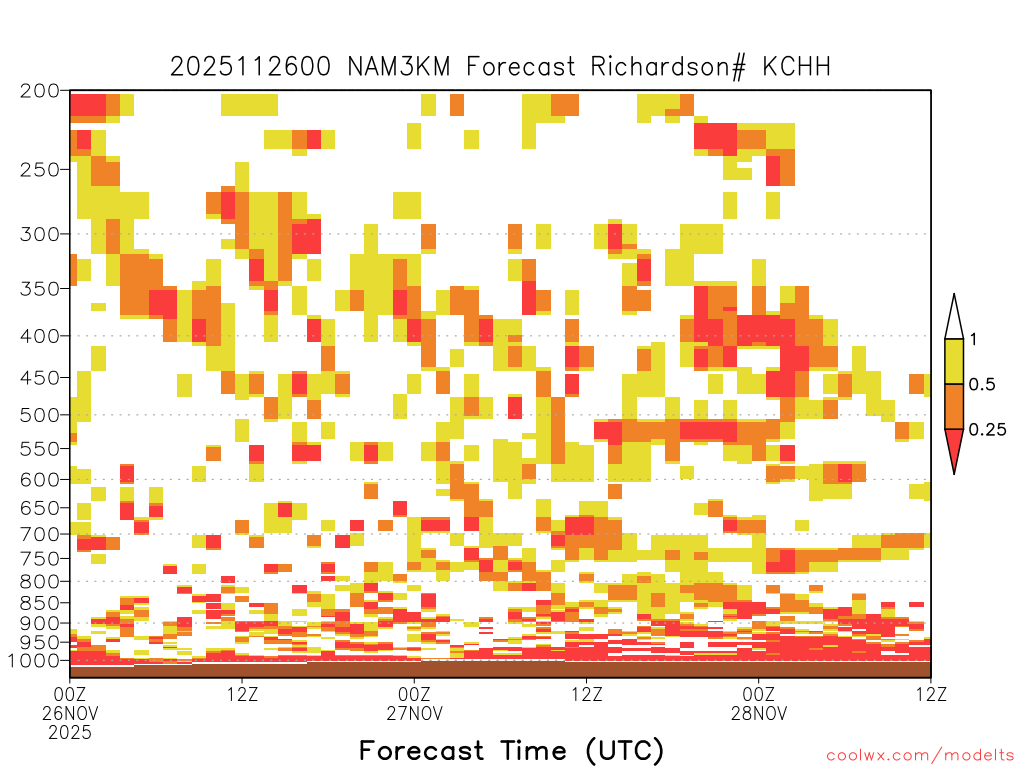 2025112600 NAM3KM Forecast Richardson# KCHH

200
250
300
350
400
450
500
550
600
650
700
750
800
850
900
950
1000

1
0.5
0.25

00Z
26NOV
2025

12Z

00Z
27NOV

12Z

00Z
28NOV

12Z

Forecast Time (UTC)

coolwx.com/modelts